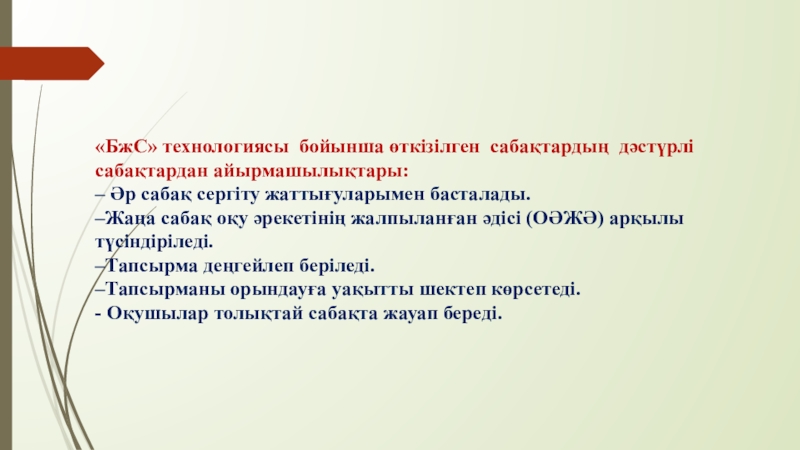 «БжС» технологиясы бойынша өткізілген сабақтардың дәстүрлі сабақтардан айырмашылықтары:
– Әр сабақ сергіту жаттығуларымен басталады.
–Жаңа сабақ оқу әрекетінің жалпыланған әдісі (ОӘЖӘ) арқылы түсіндіріледі.
–Тапсырма деңгейлеп беріледі.
–Тапсырманы орындауға уақытты шектеп көрсетеді.
- Оқушылар толықтай сабақта жауап береді.